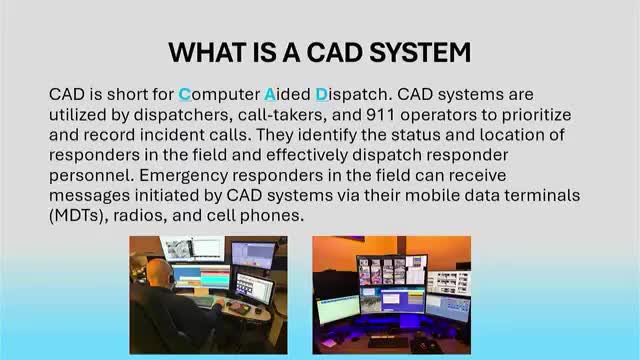 WHAT IS A CAD SYSTEM

CAD is short for Computer Aided Dispatch. CAD systems are utilized by dispatchers, call-takers, and 911 operators to prioritize and record incident calls. They identify the status and location of responders in the field and effectively dispatch responder personnel. Emergency responders in the field can receive messages initiated by CAD systems via their mobile data terminals (MDTs), radios, and cell phones.